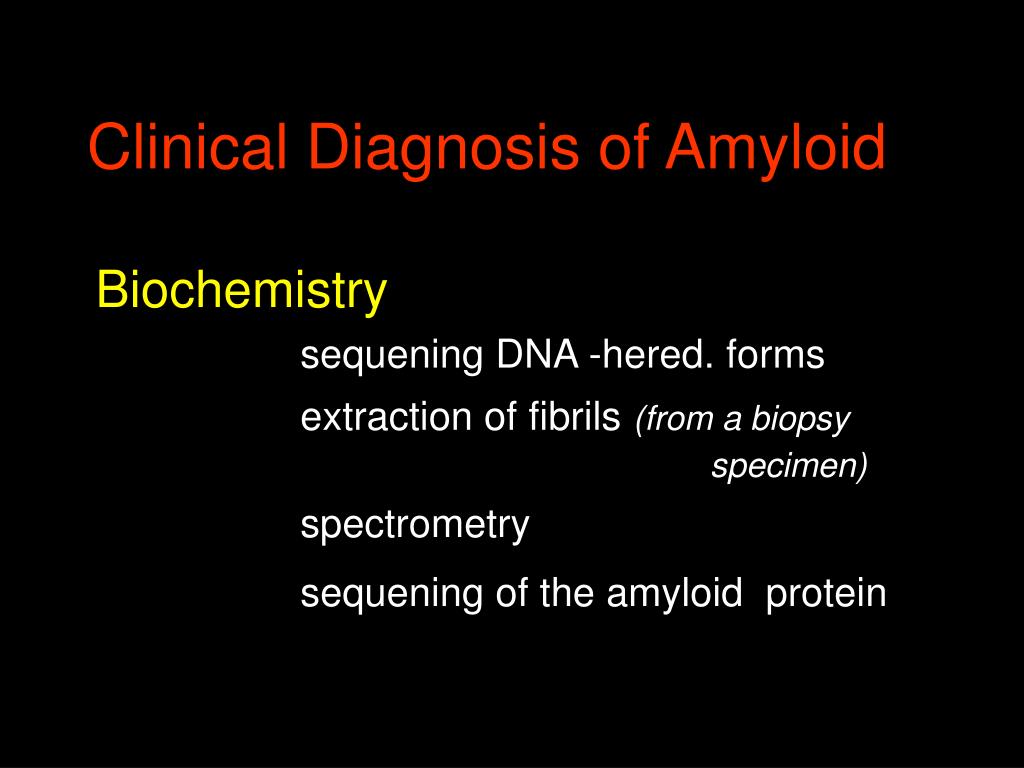 Clinical Diagnosis of Amyloid

Biochemistry

sequening DNA -hered. forms

extraction of fibrils (from a biopsy specimen)

spectrometry

sequening of the amyloid protein